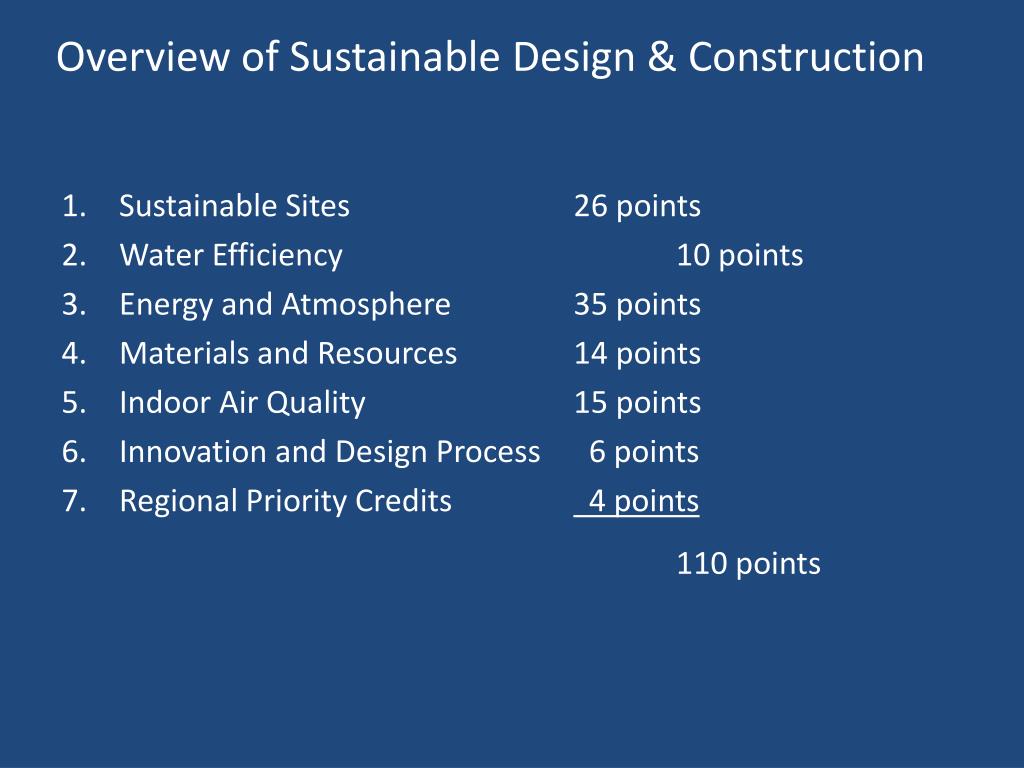 Overview of Sustainable Design & Construction

1. Sustainable Sites 26 points
2. Water Efficiency 10 points
3. Energy and Atmosphere 35 points
4. Materials and Resources 14 points
5. Indoor Air Quality 15 points
6. Innovation and Design Process 6 points
7. Regional Priority Credits 4 points

110 points